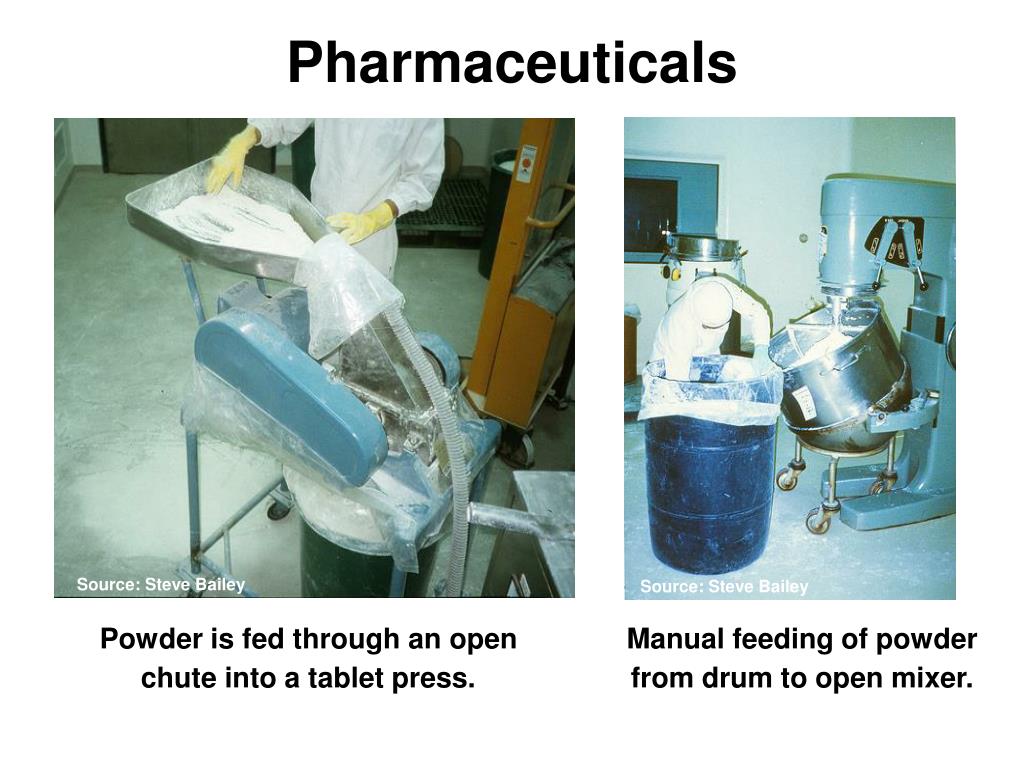 Pharmaceuticals

Source: Steve Bailey

Powder is fed through an open chute into a tablet press.

Source: Steve Bailey

Manual feeding of powder from drum to open mixer.